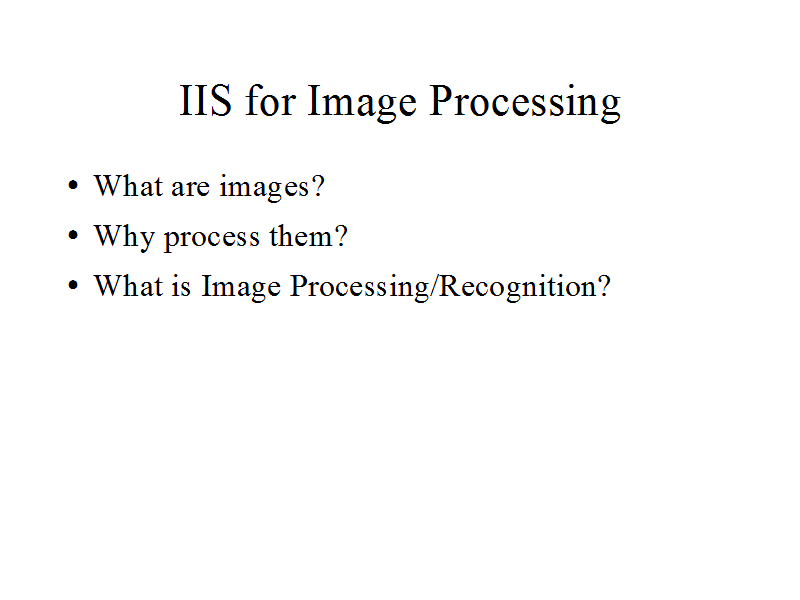 IIS for Image Processing

• What are images?
• Why process them?
• What is Image Processing/Recognition?